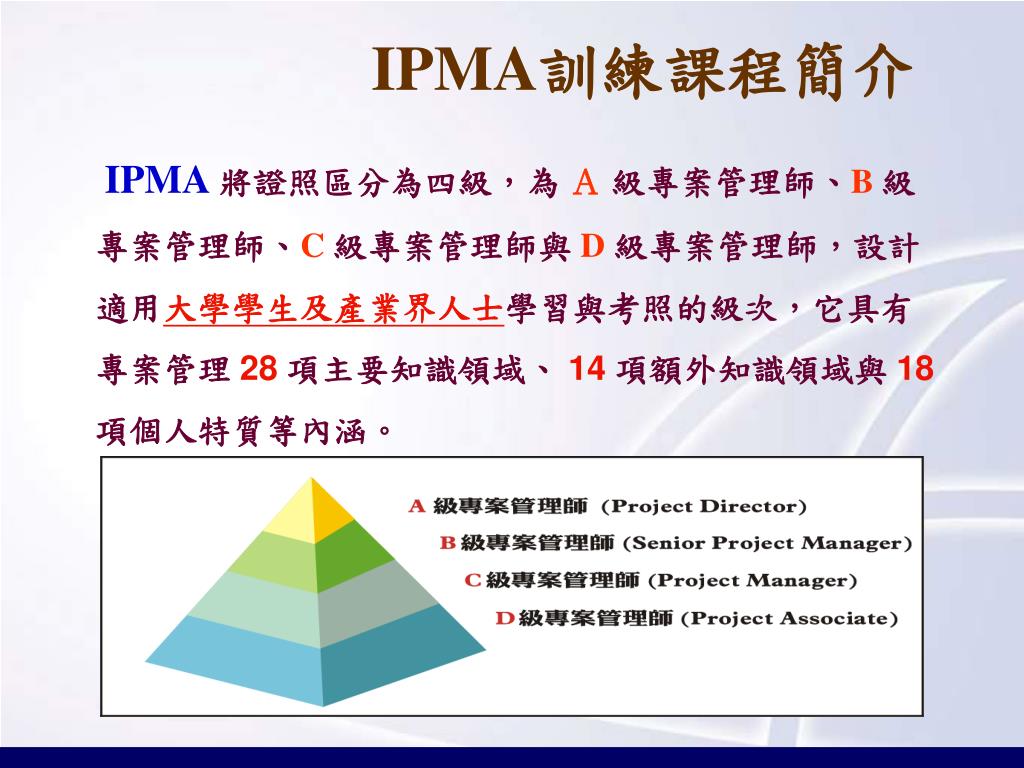 IPMA訓練課程簡介

IPMA 將證照區分為四級，為 A 級專案管理師、B 級專案管理師、C 級專案管理師與 D 級專案管理師，設計適用大學學生及產業界人士學習與考照的級次，它具有專案管理 28 項主要知識領域、 14 項額外知識領域與 18 項個人特質等內涵。

A 級專案管理師 (Project Director)
B 級專案管理師 (Senior Project Manager)
C 級專案管理師 (Project Manager)
D 級專案管理師 (Project Associate)